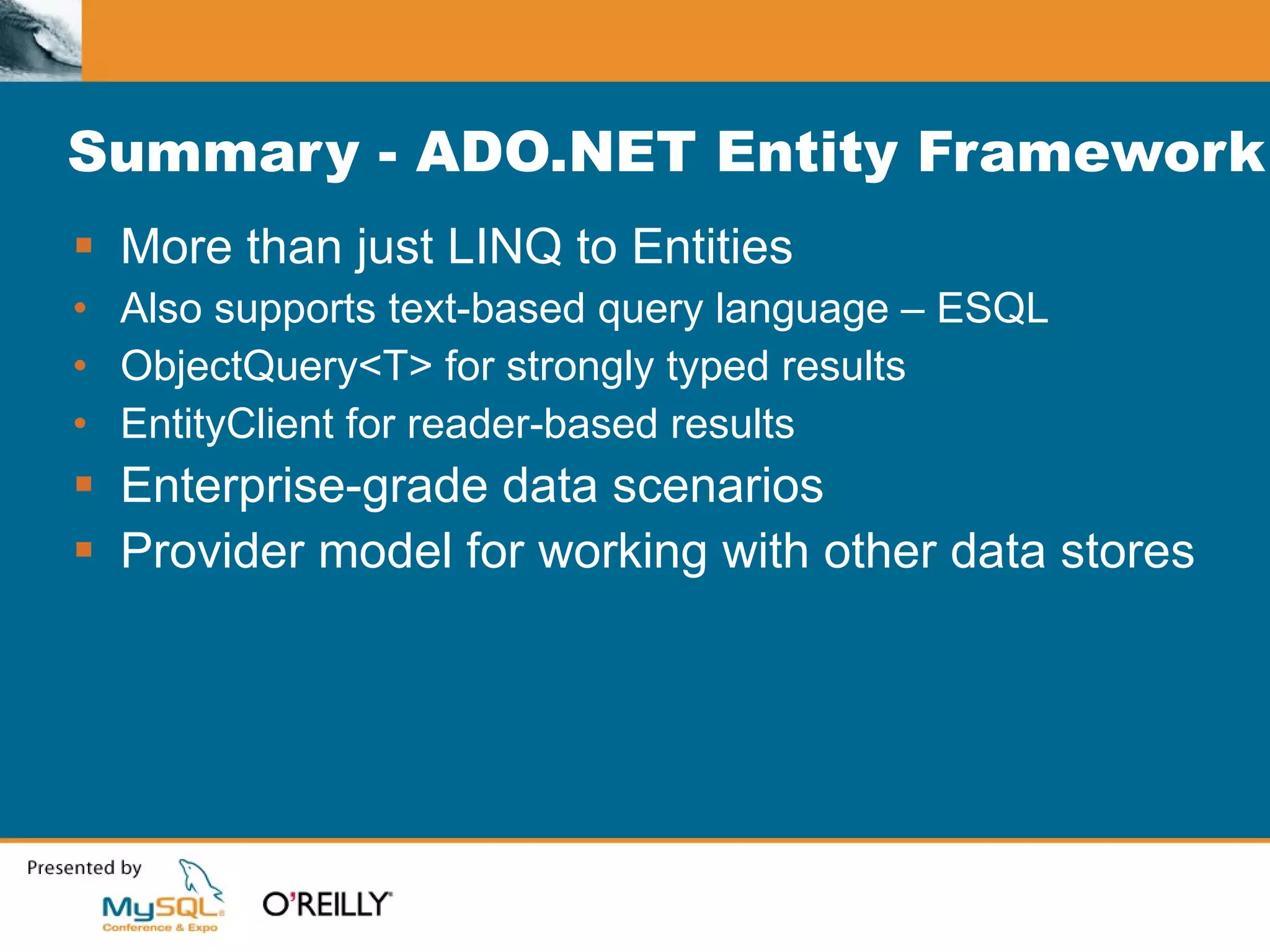 Summary - ADO.NET Entity Framework

▪ More than just LINQ to Entities
• Also supports text-based query language – ESQL
• ObjectQuery<T> for strongly typed results
• EntityClient for reader-based results
▪ Enterprise-grade data scenarios
▪ Provider model for working with other data stores

Presented by
MySQL
Conference & Expo
O'REILLY